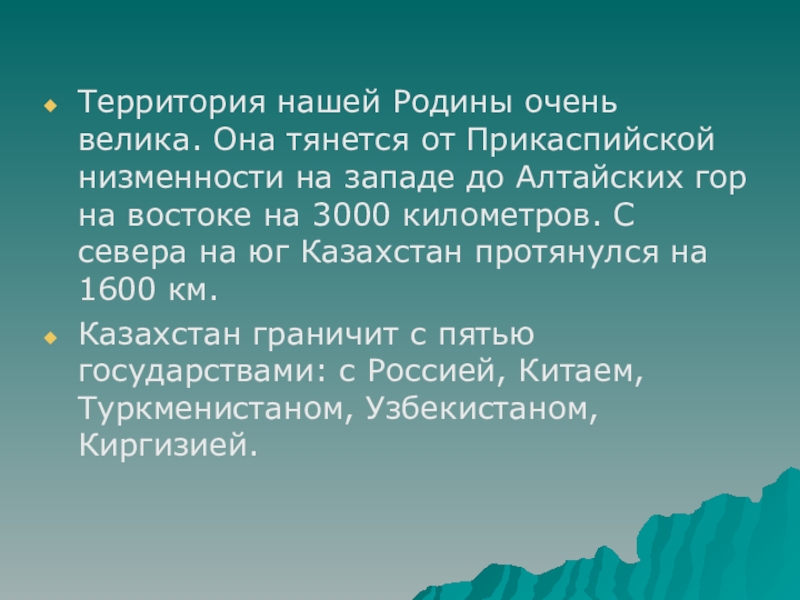 Территория нашей Родины очень велика. Она тянется от Прикаспийской низменности на западе до Алтайских гор на востоке на 3000 километров. С севера на юг Казахстан протянулся на 1600 км.

Казахстан граничит с пятью государствами: с Россией, Китаем, Туркменистаном, Узбекистаном, Киргизией.